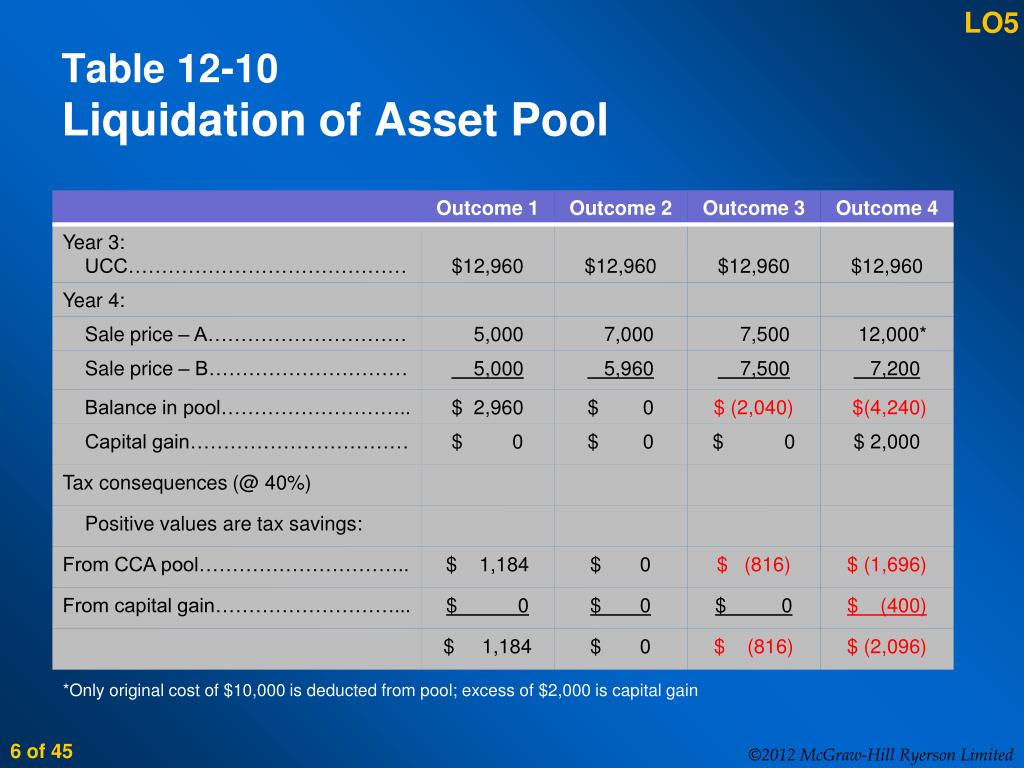 LO5

Table 12-10
Liquidation of Asset Pool

| | Outcome 1 | Outcome 2 | Outcome 3 | Outcome 4 |
|---|---|---|---|---|
| Year 3: UCC…………………………………… | \$12,960 | \$12,960 | \$12,960 | \$12,960 |
| Year 4: | | | | |
| Sale price – A………………………… | 5,000 | 7,000 | 7,500 | 12,000* |
| Sale price – B………………………… | 5,000 | 5,960 | 7,500 | 7,200 |
| Balance in pool……………………….. | \$ 2,960 | \$ 0 | \$ (2,040) | \$(4,240) |
| Capital gain…………………………… | \$ 0 | \$ 0 | \$ 0 | \$ 2,000 |
| Tax consequences (@ 40%) | | | | |
| Positive values are tax savings: | | | | |
| From CCA pool………………………….. | \$ 1,184 | \$ 0 | \$ (816) | \$ (1,696) |
| From capital gain………………………... | \$ 0 | \$ 0 | \$ 0 | \$ (400) |
| | \$ 1,184 | \$ 0 | \$ (816) | \$ (2,096) |

*Only original cost of \$10,000 is deducted from pool; excess of \$2,000 is capital gain

6 of 45

©2012 McGraw-Hill Ryerson Limited